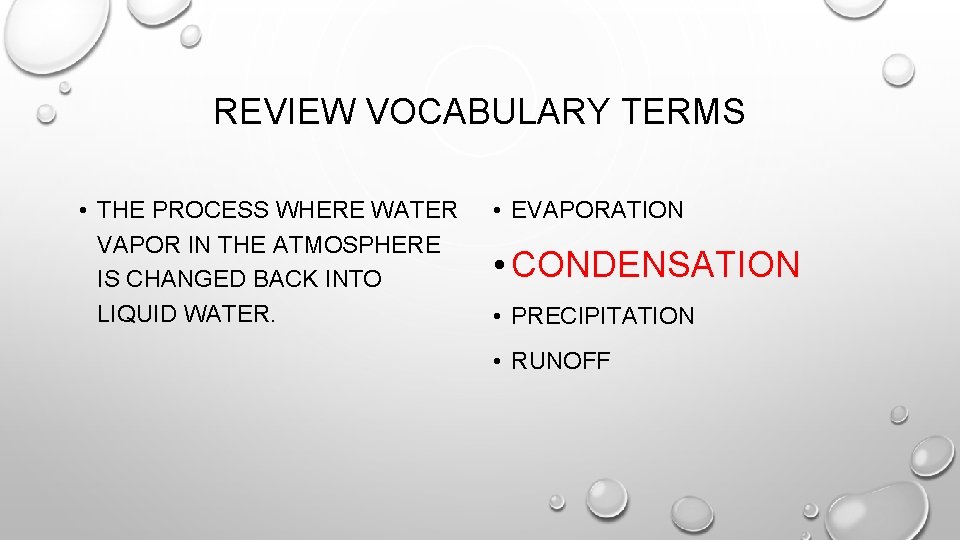 REVIEW VOCABULARY TERMS

• THE PROCESS WHERE WATER VAPOR IN THE ATMOSPHERE IS CHANGED BACK INTO LIQUID WATER.

• EVAPORATION
• CONDENSATION
• PRECIPITATION
• RUNOFF